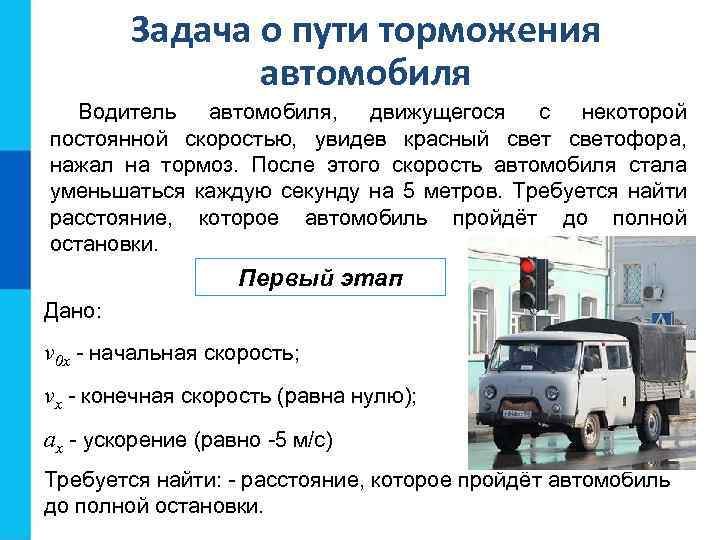 Задача о пути торможения автомобиля

Водитель автомобиля, движущегося с некоторой постоянной скоростью, увидев красный свет светофора, нажал на тормоз. После этого скорость автомобиля стала уменьшаться каждую секунду на 5 метров. Требуется найти расстояние, которое автомобиль пройдёт до полной остановки.

Первый этап

Дано:

$v_{0x}$ - начальная скорость;

$v_x$ - конечная скорость (равна нулю);

$a_x$ - ускорение (равно -5 м/с)

Требуется найти: - расстояние, которое пройдёт автомобиль до полной остановки.